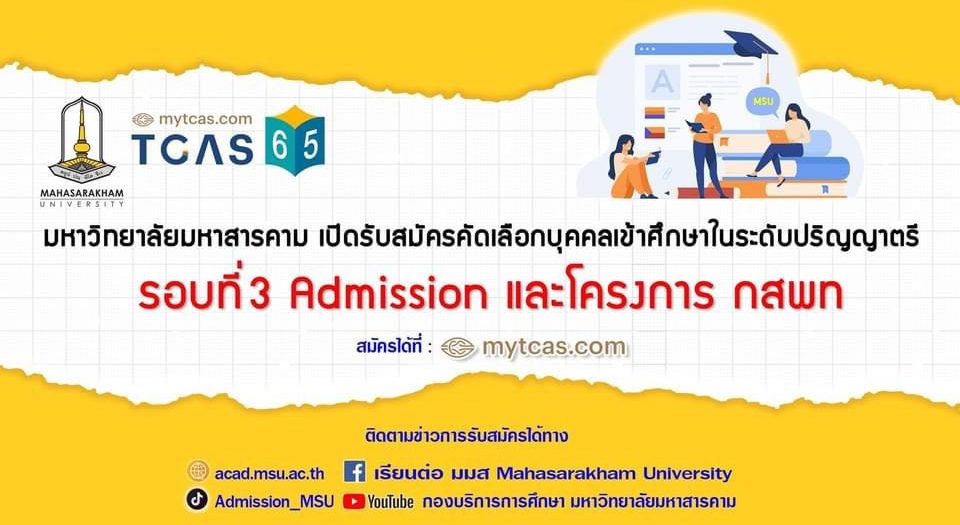 MAHASARAKHAM UNIVERSITY

mytcas.com
TCAS 65

A

MSU

มหาวิทยาลัยมหาสารคาม เปิดรับสมัครคัดเลือกบุคคลเข้าศึกษาในระดับปริญญาตรี

รอบที่ 3 Admission และโครงการ กสพท

สมัครได้ที่ : mytcas.com

ติดตามข่าวการรับสมัครได้ทาง

acad.msu.ac.th
เรียนต่อ มมส Mahasarakham University
Admission_MSU
YouTube กองบริการการศึกษา มหาวิทยาลัยมหาสารคาม